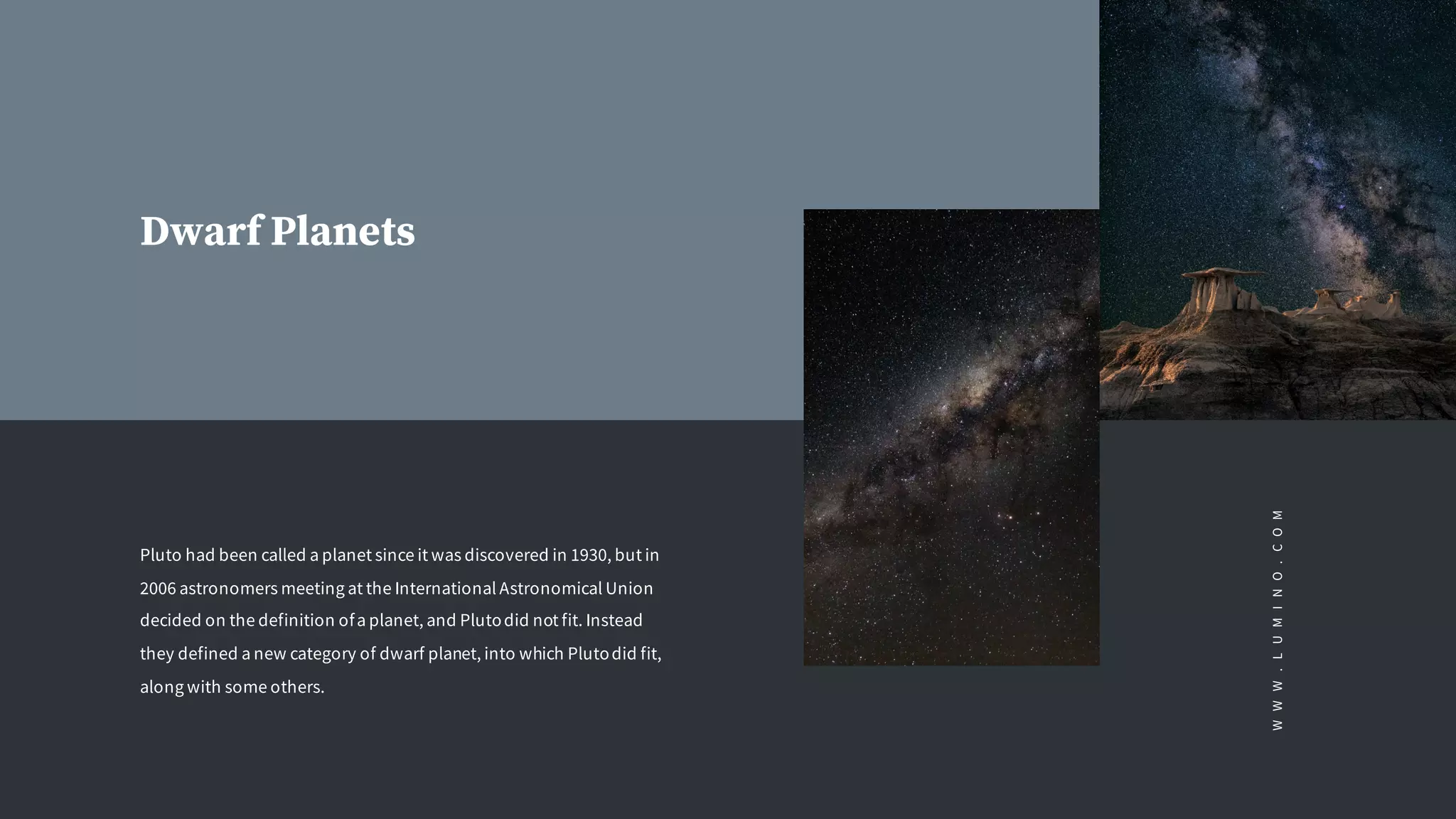 Dwarf Planets

Pluto had been called a planet since it was discovered in 1930, but in 2006 astronomers meeting at the International Astronomical Union decided on the definition of a planet, and Pluto did not fit. Instead they defined a new category of dwarf planet, into which Pluto did fit, along with some others.

WWW.LUMINO.COM